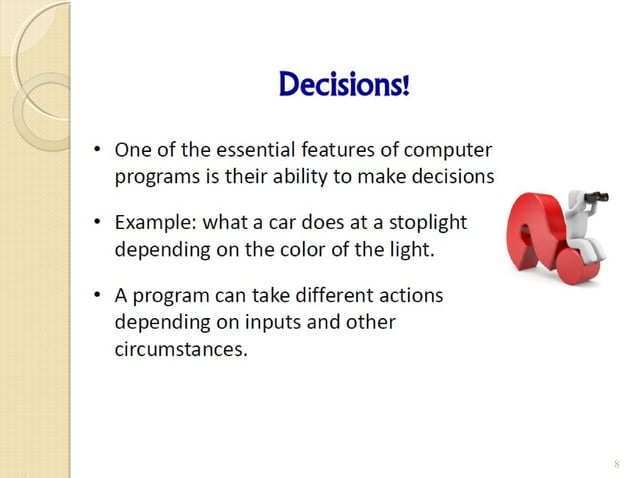 Decisions!

• One of the essential features of computer programs is their ability to make decisions

• Example: what a car does at a stoplight depending on the color of the light.

• A program can take different actions depending on inputs and other circumstances.

8